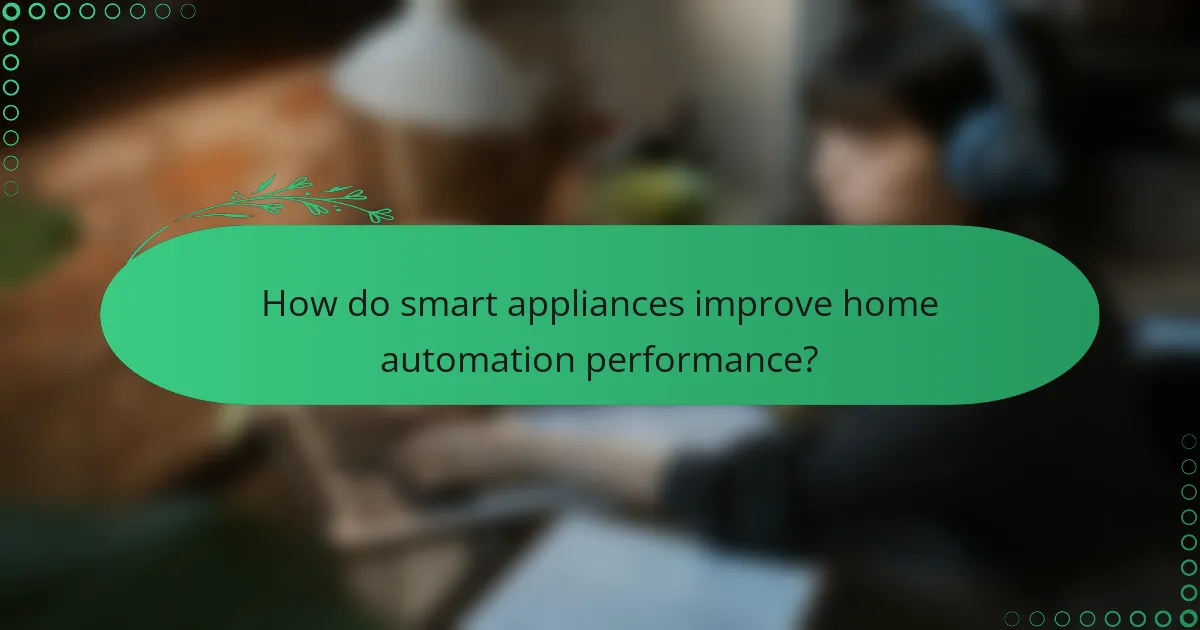 How do smart appliances improve home automation performance?